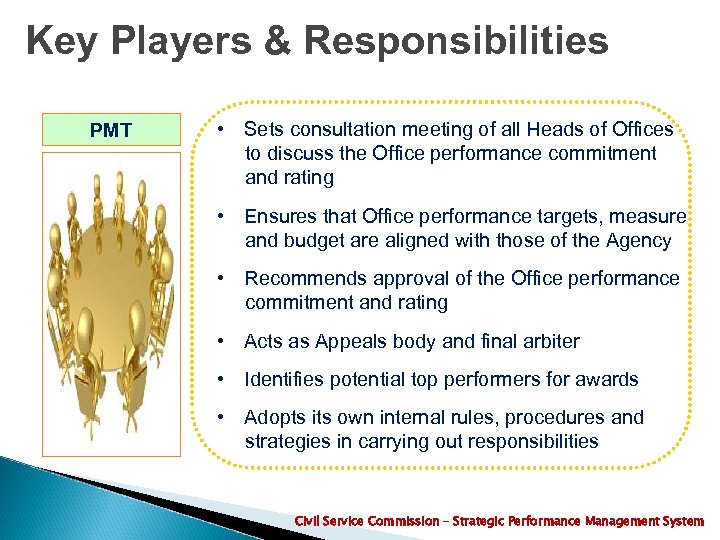 Key Players & Responsibilities

PMT

• Sets consultation meeting of all Heads of Offices to discuss the Office performance commitment and rating

• Ensures that Office performance targets, measure and budget are aligned with those of the Agency

• Recommends approval of the Office performance commitment and rating

• Acts as Appeals body and final arbiter

• Identifies potential top performers for awards

• Adopts its own internal rules, procedures and strategies in carrying out responsibilities

Civil Service Commission – Strategic Performance Management System